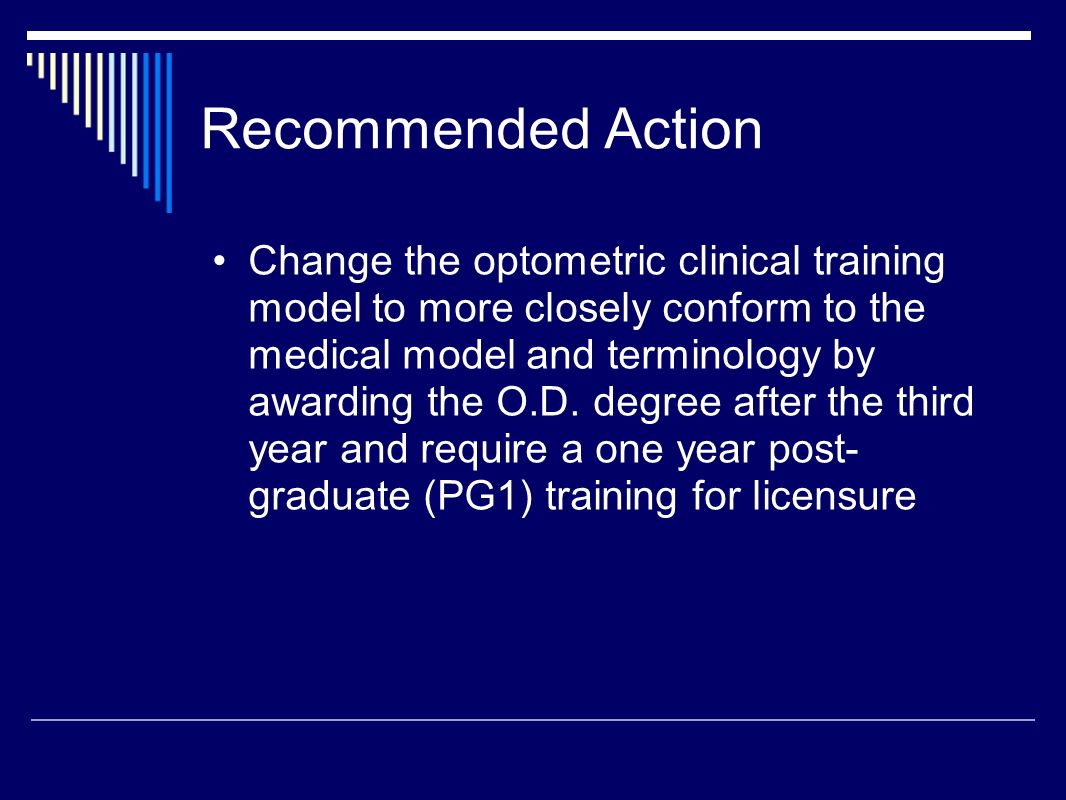 Recommended Action

• Change the optometric clinical training model to more closely conform to the medical model and terminology by awarding the O.D. degree after the third year and require a one year post-graduate (PG1) training for licensure